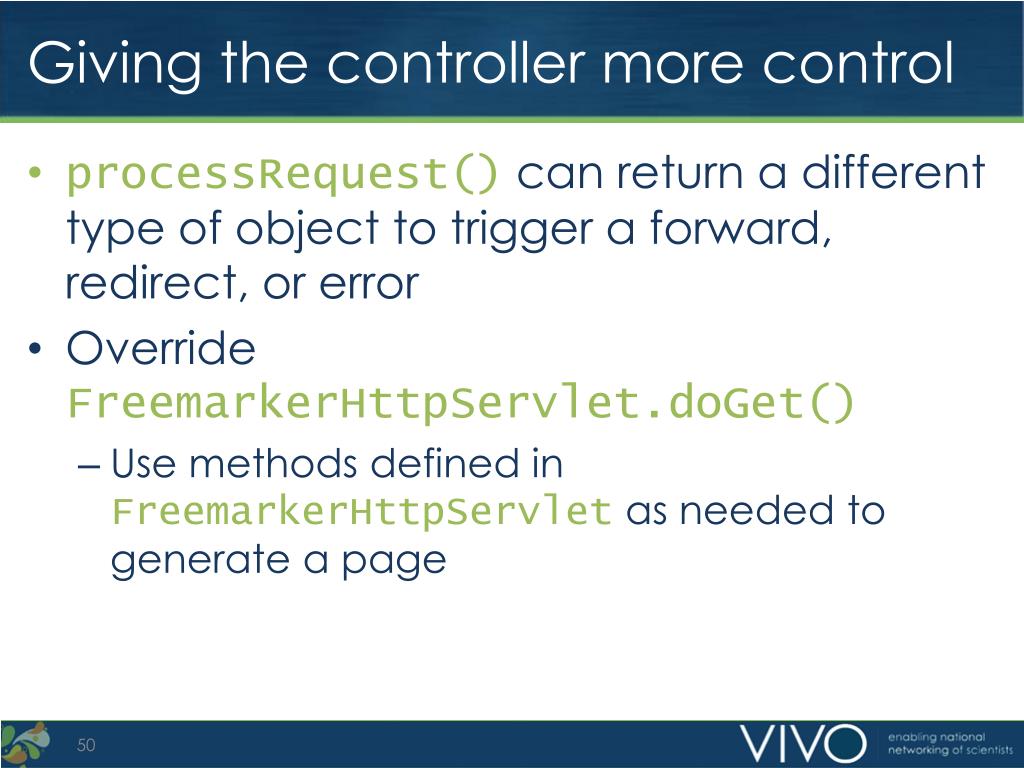 Giving the controller more control

• processRequest() can return a different type of object to trigger a forward, redirect, or error
• Override FreemarkerHttpServlet.doGet()
– Use methods defined in FreemarkerHttpServlet as needed to generate a page

50

VIVO enabling national networking of scientists